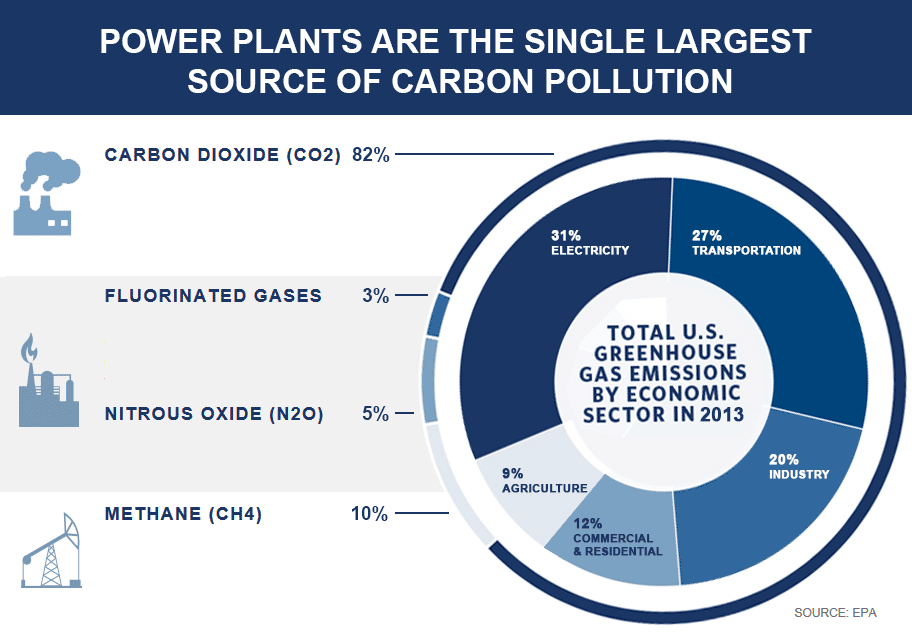 POWER PLANTS ARE THE SINGLE LARGEST SOURCE OF CARBON POLLUTION

CARBON DIOXIDE (CO2) 82%

FLUORINATED GASES 3%

NITROUS OXIDE (N2O) 5%

METHANE (CH4) 10%

31% ELECTRICITY

27% TRANSPORTATION

TOTAL U.S. GREENHOUSE GAS EMISSIONS BY ECONOMIC SECTOR IN 2013

20% INDUSTRY

9% AGRICULTURE

12% COMMERCIAL & RESIDENTIAL

SOURCE: EPA